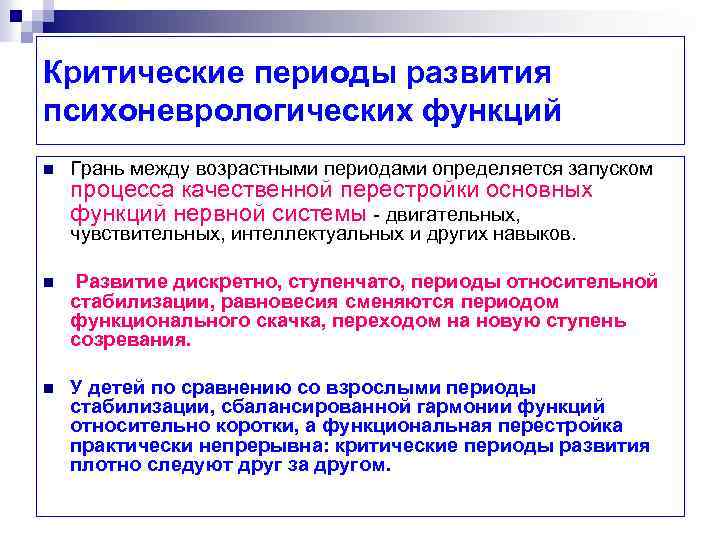 Критические периоды развития психоневрологических функций

Грань между возрастными периодами определяется запуском процесса качественной перестройки основных функций нервной системы - двигательных, чувствительных, интеллектуальных и других навыков.

Развитие дискретно, ступенчато, периоды относительной стабилизации, равновесия сменяются периодом функционального скачка, переходом на новую ступень созревания.

У детей по сравнению со взрослыми периоды стабилизации, сбалансированной гармонии функций относительно коротки, а функциональная перестройка практически непрерывна: критические периоды развития плотно следуют друг за другом.